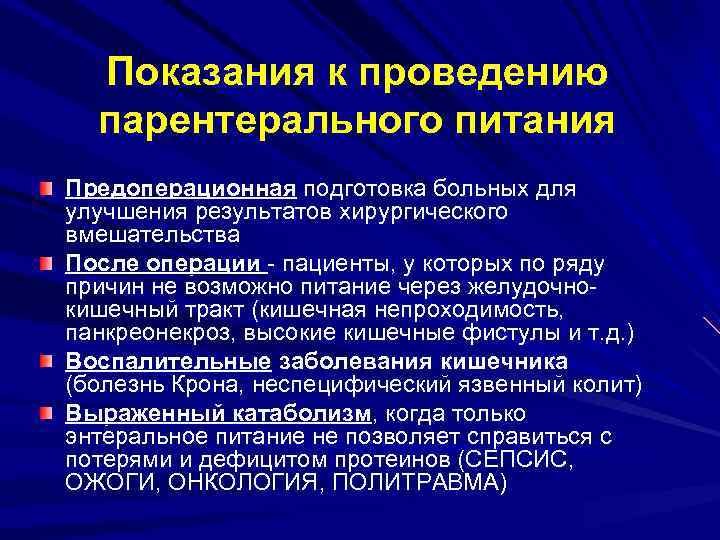 Показания к проведению парентерального питания

Предоперационная подготовка больных для улучшения результатов хирургического вмешательства

После операции - пациенты, у которых по ряду причин не возможно питание через желудочно-кишечный тракт (кишечная непроходимость, панкреонекроз, высокие кишечные фистулы и т.д.)

Воспалительные заболевания кишечника (болезнь Крона, неспецифический язвенный колит)

Выраженный катаболизм, когда только энтеральное питание не позволяет справиться с потерями и дефицитом протеинов (СЕПСИС, ОЖОГИ, ОНКОЛОГИЯ, ПОЛИТРАВМА)